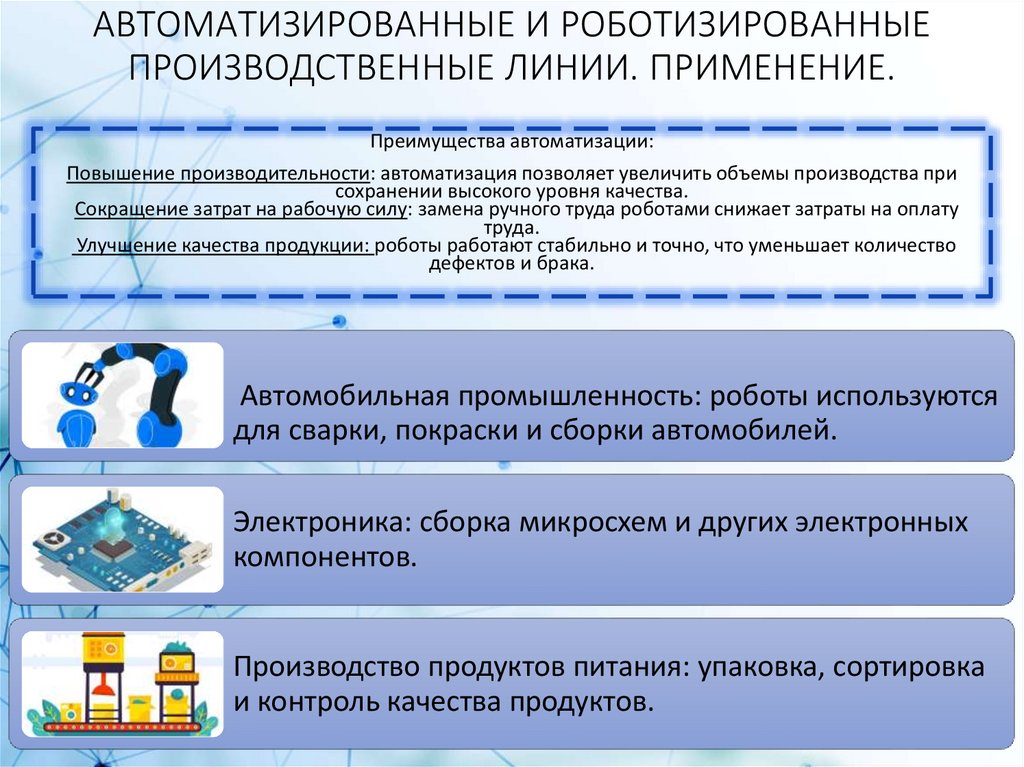 АВТОМАТИЗИРОВАННЫЕ И РОБОТИЗИРОВАННЫЕ ПРОИЗВОДСТВЕННЫЕ ЛИНИИ. ПРИМЕНЕНИЕ.

Преимущества автоматизации:

Повышение производительности: автоматизация позволяет увеличить объемы производства при сохранении высокого уровня качества.
Сокращение затрат на рабочую силу: замена ручного труда роботами снижает затраты на оплату труда.
Улучшение качества продукции: роботы работают стабильно и точно, что уменьшает количество дефектов и брака.

Автомобильная промышленность: роботы используются для сварки, покраски и сборки автомобилей.

Электроника: сборка микросхем и других электронных компонентов.

Производство продуктов питания: упаковка, сортировка и контроль качества продуктов.